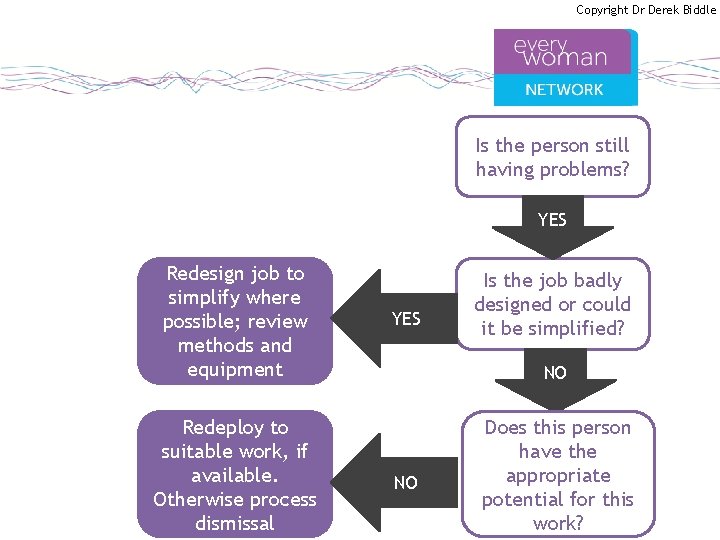 Copyright Dr Derek Biddle

every woman
NETWORK

Is the person still having problems?

YES

Is the job badly designed or could it be simplified?

YES

Redesign job to simplify where possible; review methods and equipment

NO

Does this person have the appropriate potential for this work?

NO

Redeploy to suitable work, if available. Otherwise process dismissal